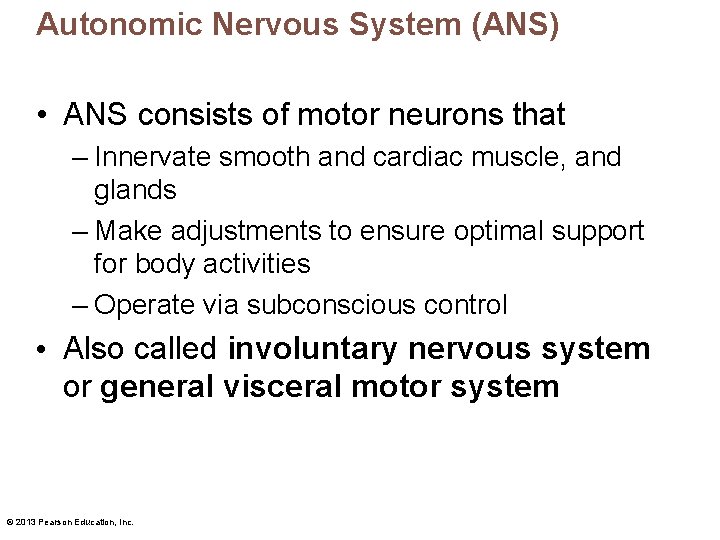 Autonomic Nervous System (ANS)

• ANS consists of motor neurons that
– Innervate smooth and cardiac muscle, and glands
– Make adjustments to ensure optimal support for body activities
– Operate via subconscious control

• Also called involuntary nervous system or general visceral motor system

© 2013 Pearson Education, Inc.